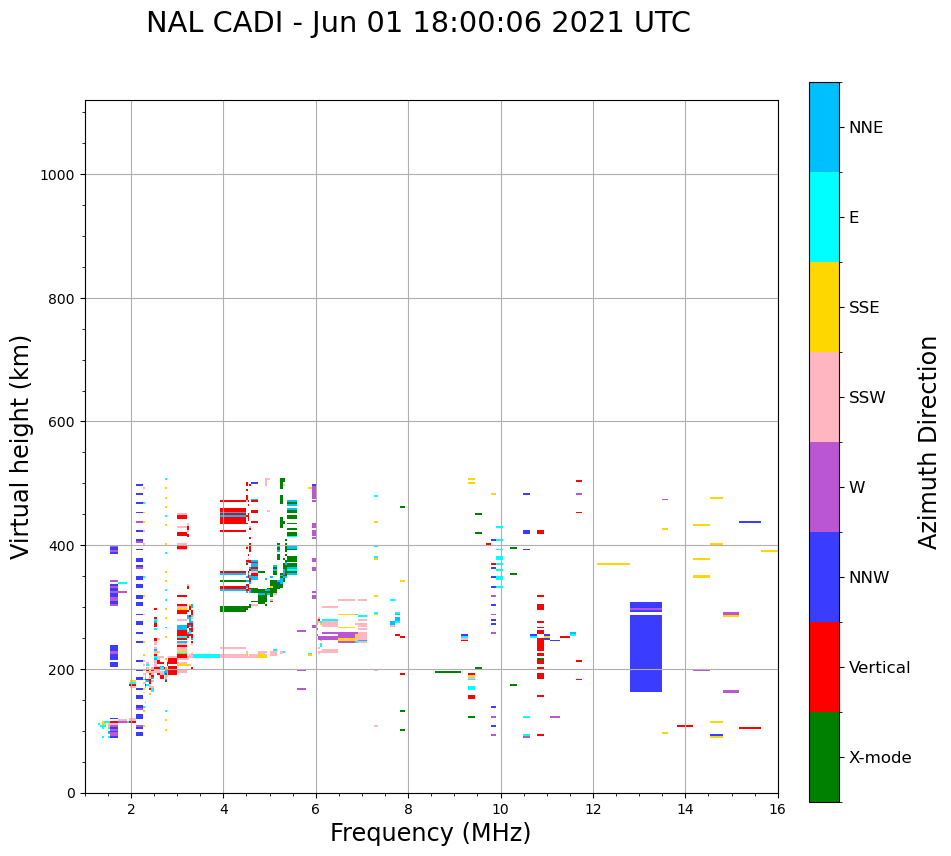 NAL CADI - Jun 01 18:00:06 2021 UTC

Virtual height (km)

1000
800
600
400
200
0

2
4
6
8
10
12
14
16

Frequency (MHz)

NNE
E
SSE
SSW
W
NNW
Vertical
X-mode

Azimuth Direction